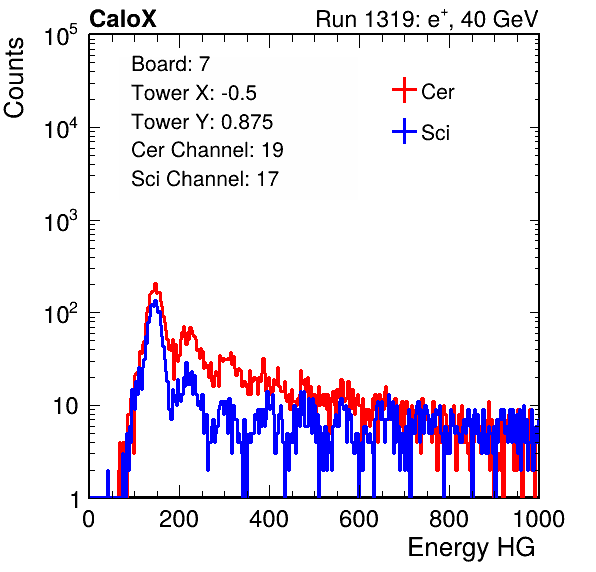 CaloX

Run 1319: $e^{+}$, 40 GeV

Counts

$10^5$

$10^4$

$10^3$

$10^2$

10

1

Board: 7
Tower X: -0.5
Tower Y: 0.875
Cer Channel: 19
Sci Channel: 17

Cer

Sci

0 200 400 600 800 1000

Energy HG